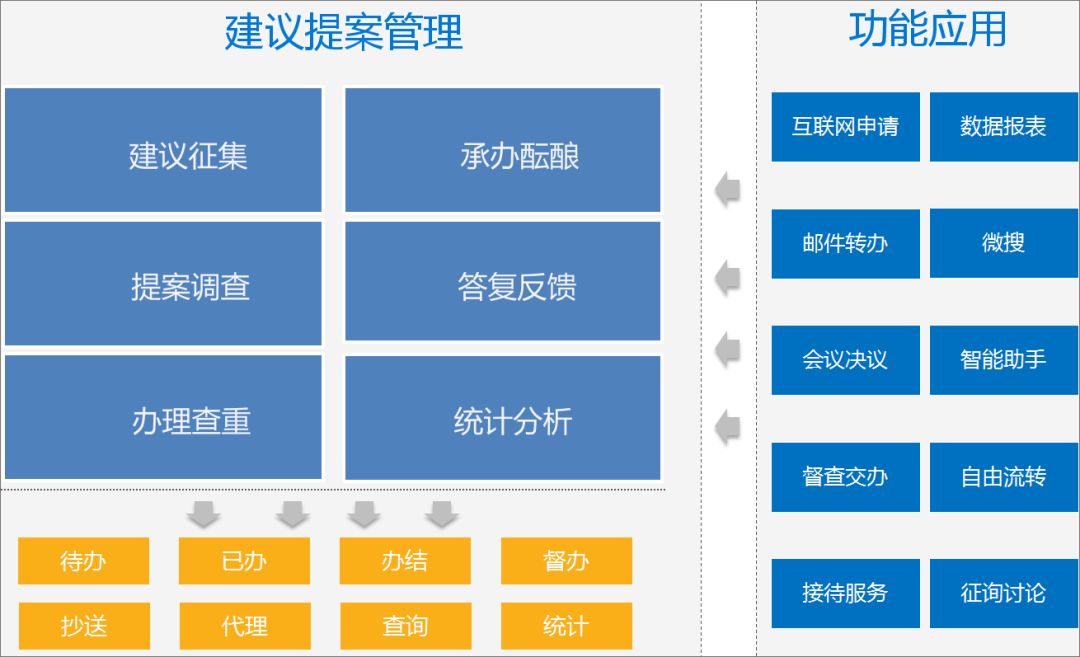 建议提案管理

建议征集
承办酝酿
提案调查
答复反馈
办理查重
统计分析

待办
已办
办结
督办
抄送
代理
查询
统计

功能应用

互联网申请
数据报表
邮件转办
微搜
会议决议
智能助手
督查交办
自由流转
接待服务
征询讨论